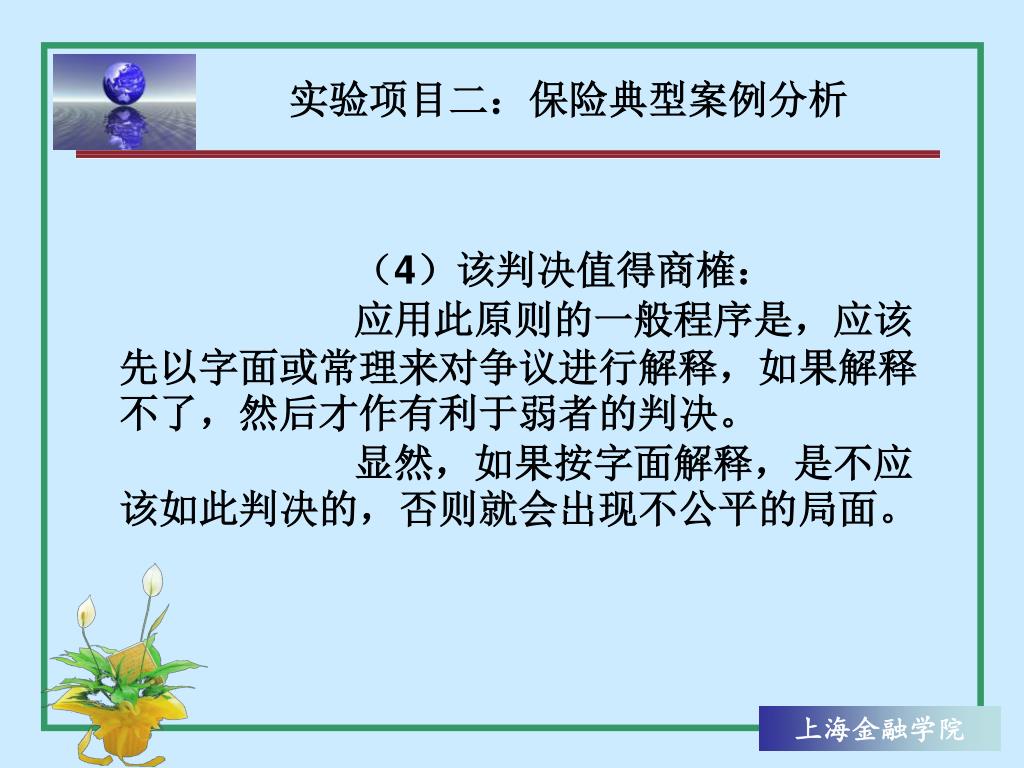 实验项目二：保险典型案例分析

（4）该判决值得商榷：

应用此原则的一般程序是，应该先以字面或常理来对争议进行解释，如果解释不了，然后才作有利于弱者的判决。

显然，如果按字面解释，是不应该如此判决的，否则就会出现不公平的局面。

上海金融学院